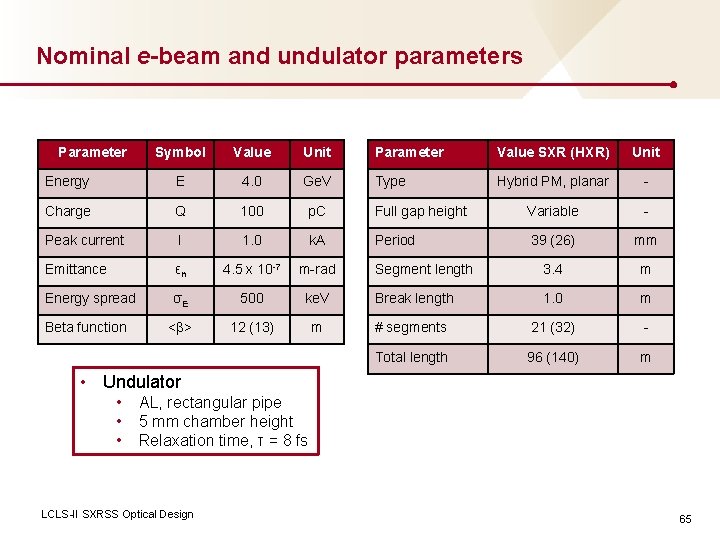 Nominal e-beam and undulator parameters

| Parameter | Symbol | Value | Unit |
|---|---|---|---|
| Energy | E | 4.0 | GeV |
| Charge | Q | 100 | pC |
| Peak current | I | 1.0 | kA |
| Emittance | $\epsilon_n$ | $4.5 \times 10^{-7}$ | m-rad |
| Energy spread | $\sigma_E$ | 500 | keV |
| Beta function | <β> | 12 (13) | m |

| Parameter | Value SXR (HXR) | Unit |
|---|---|---|
| Type | Hybrid PM, planar | - |
| Full gap height | Variable | - |
| Period | 39 (26) | mm |
| Segment length | 3.4 | m |
| Break length | 1.0 | m |
| # segments | 21 (32) | - |
| Total length | 96 (140) | m |

• Undulator
• AL, rectangular pipe
• 5 mm chamber height
• Relaxation time, τ = 8 fs

LCLS-II SXRSS Optical Design

65